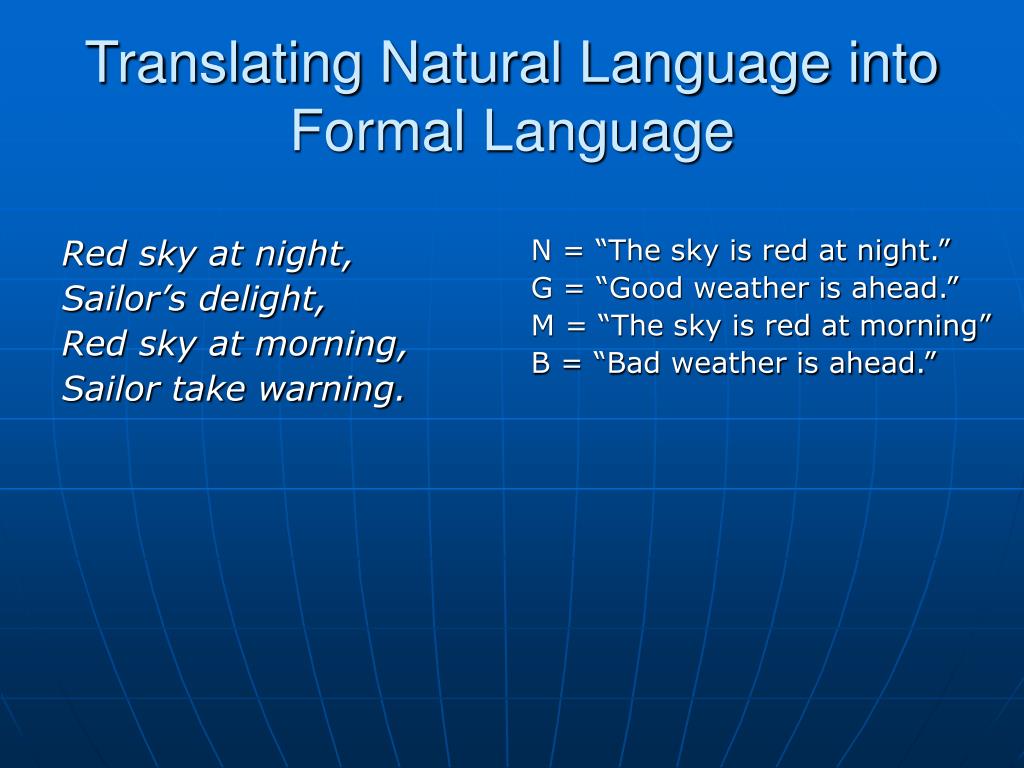 Translating Natural Language into Formal Language

Red sky at night,
Sailor’s delight,
Red sky at morning,
Sailor take warning.

N = “The sky is red at night.”
G = “Good weather is ahead.”
M = “The sky is red at morning”
B = “Bad weather is ahead.”